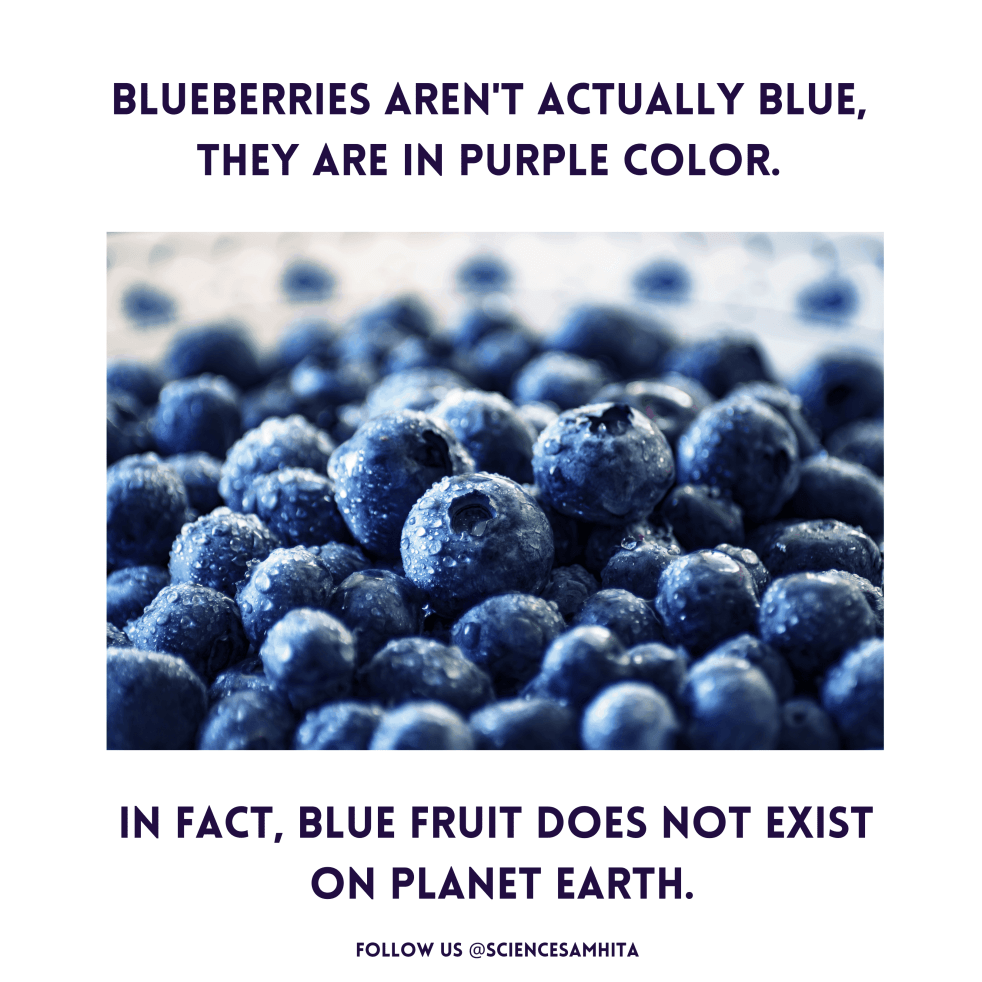 BLUEBERRIES AREN'T ACTUALLY BLUE, THEY ARE IN PURPLE COLOR.

IN FACT, BLUE FRUIT DOES NOT EXIST ON PLANET EARTH.

FOLLOW US @SCIENCESAMHITA